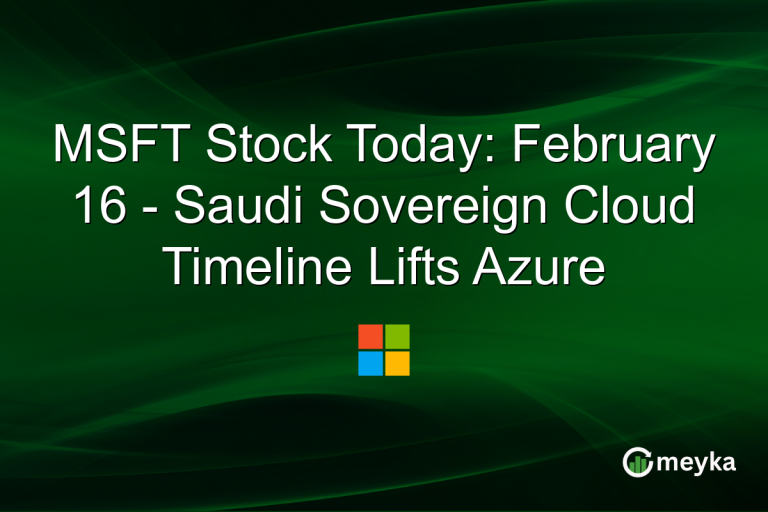 MSFT Stock Today: February 16 - Saudi Sovereign Cloud Timeline Lifts Azure

meyka